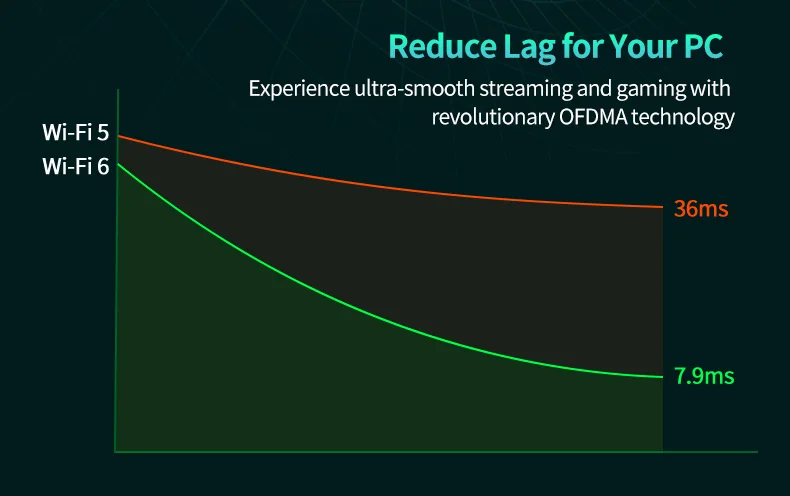 Reduce Lag for Your PC

Experience ultra-smooth streaming and gaming with revolutionary OFDMA technology

Wi-Fi 5
Wi-Fi 6

36ms
7.9ms